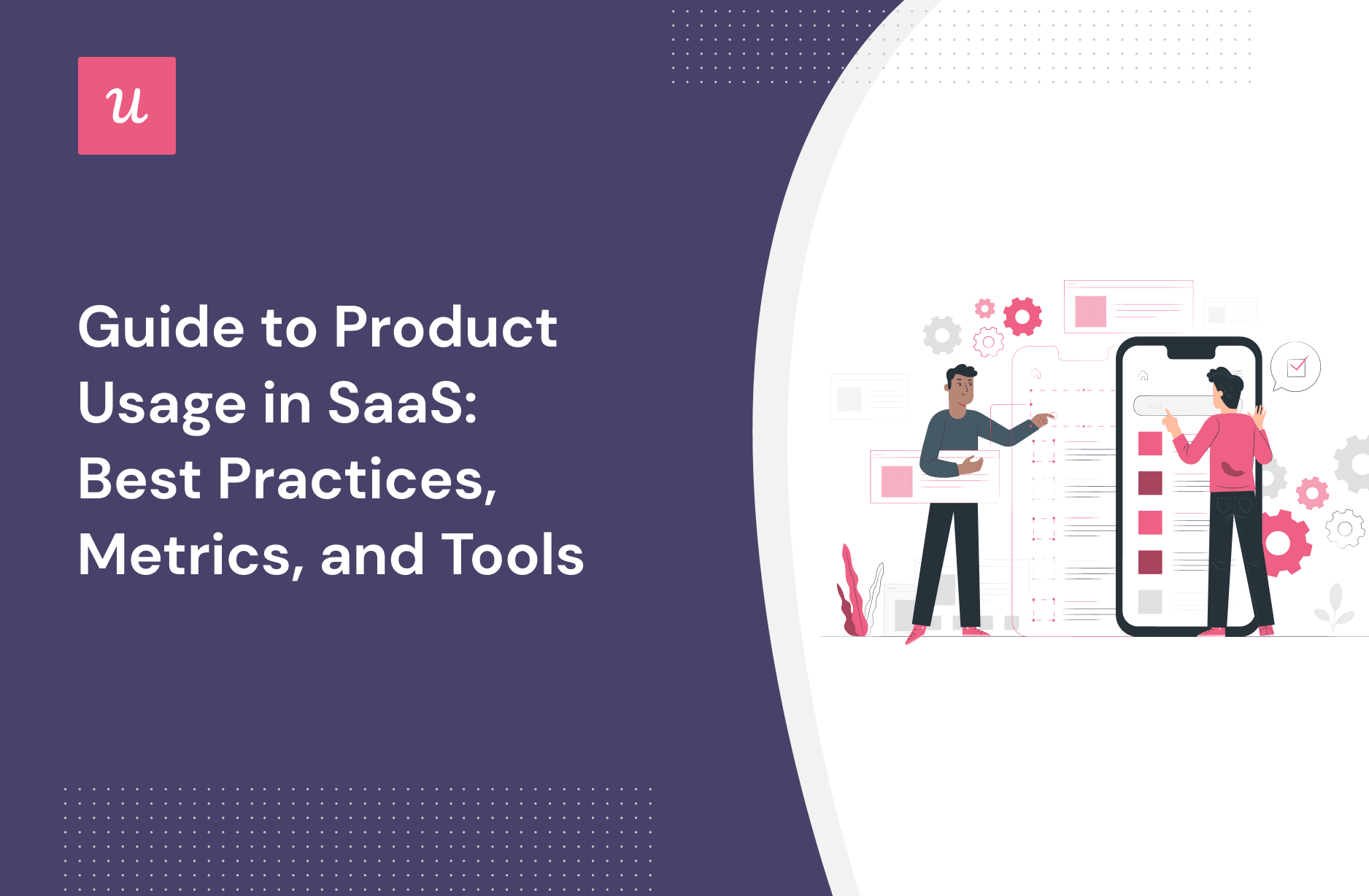 u

Guide to Product Usage in SaaS: Best Practices, Metrics, and Tools

Text